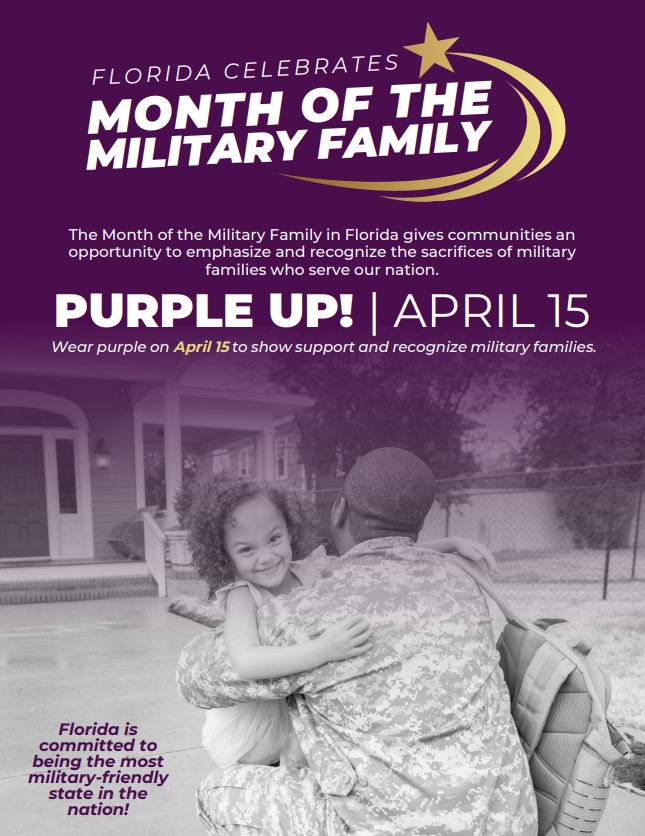 FLORIDA CELEBRATES
MONTH OF THE MILITARY FAMILY

The Month of the Military Family in Florida gives communities an opportunity to emphasize and recognize the sacrifices of military families who serve our nation.

PURPLE UP! | APRIL 15

Wear purple on April 15 to show support and recognize military families.

Florida is committed to being the most military-friendly state in the nation!